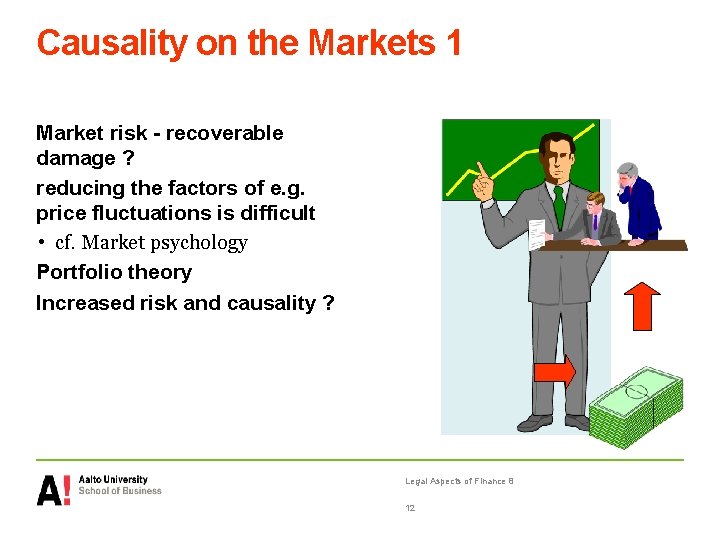 Causality on the Markets 1

Market risk - recoverable damage ?

reducing the factors of e.g. price fluctuations is difficult

• cf. Market psychology

Portfolio theory

Increased risk and causality ?

A! Aalto University School of Business

Legal Aspects of Finance 8

12